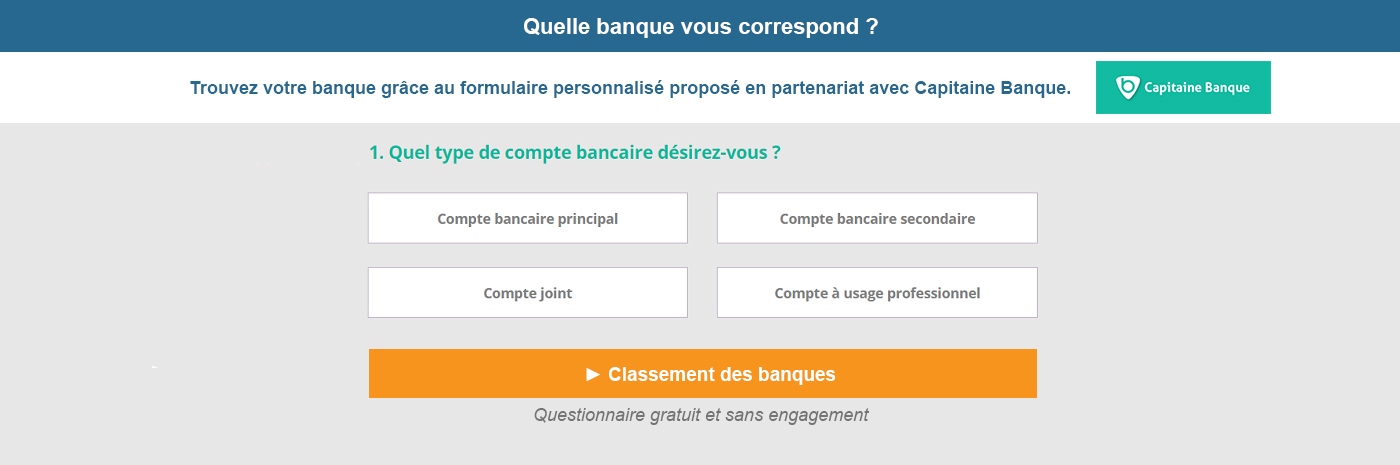 Quelle banque vous correspond ?

Trouvez votre banque grâce au formulaire personnalisé proposé en partenariat avec Capitaine Banque.

Capitaine Banque

1. Quel type de compte bancaire désirez-vous ?

Compte bancaire principal

Compte bancaire secondaire

Compte joint

Compte à usage professionnel

► Classement des banques

Questionnaire gratuit et sans engagement